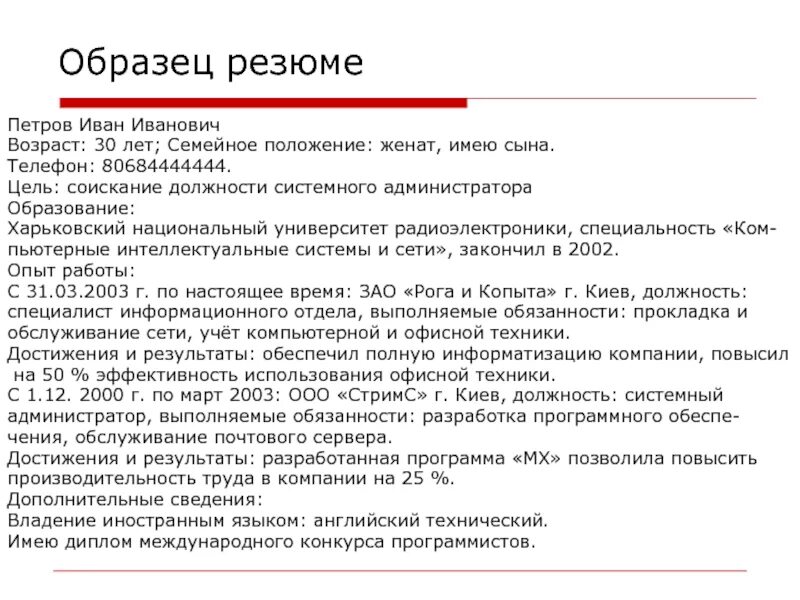 Образец резюме

Петров Иван Иванович
Возраст: 30 лет; Семейное положение: женат, имею сына.
Телефон: 80684444444.
Цель: соискание должности системного администратора
Образование:
Харьковский национальный университет радиоэлектроники, специальность «Компьютерные интеллектуальные системы и сети», закончил в 2002.
Опыт работы:
С 31.03.2003 г. по настоящее время: ЗАО «Рога и Копыта» г. Киев, должность: специалист информационного отдела, выполняемые обязанности: прокладка и обслуживание сети, учёт компьютерной и офисной техники.
Достижения и результаты: обеспечил полную информатизацию компании, повысил на 50 % эффективность использования офисной техники.
С 1.12. 2000 г. по март 2003: ООО «СтримС» г. Киев, должность: системный администратор, выполняемые обязанности: разработка программного обеспечения, обслуживание почтового сервера.
Достижения и результаты: разработанная программа «МХ» позволила повысить производительность труда в компании на 25 %.
Дополнительные сведения:
Владение иностранным языком: английский технический.
Имею диплом международного конкурса программистов.